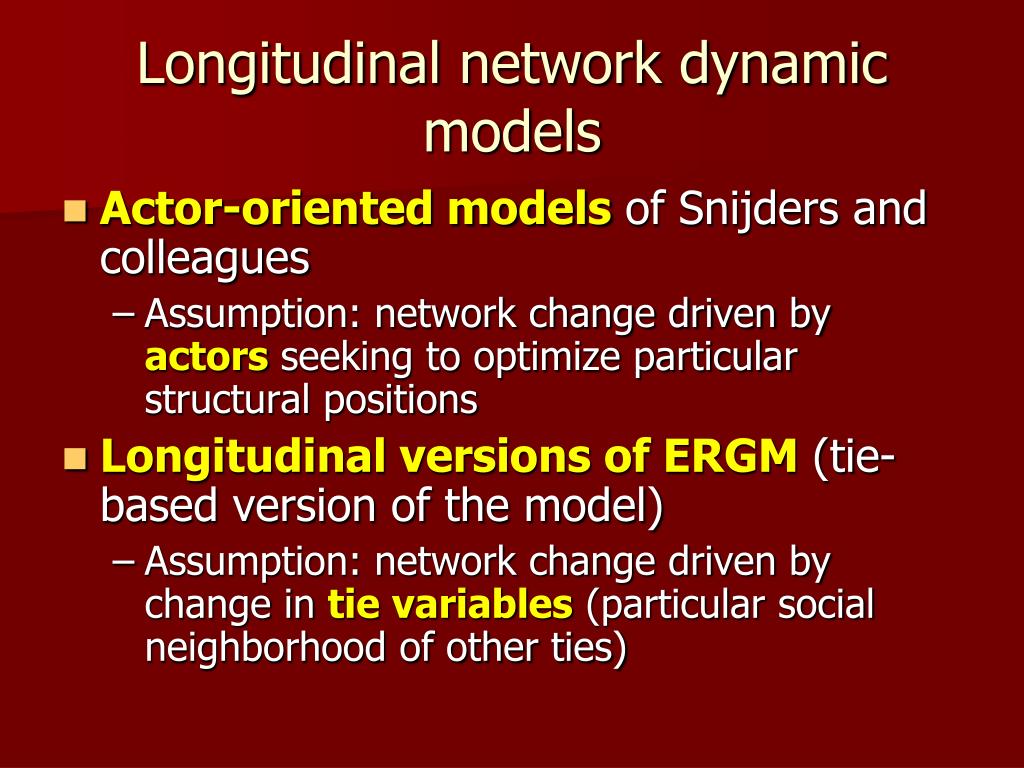 Longitudinal network dynamic models

Actor-oriented models of Snijders and colleagues

– Assumption: network change driven by actors seeking to optimize particular structural positions

Longitudinal versions of ERGM (tie-based version of the model)

– Assumption: network change driven by change in tie variables (particular social neighborhood of other ties)